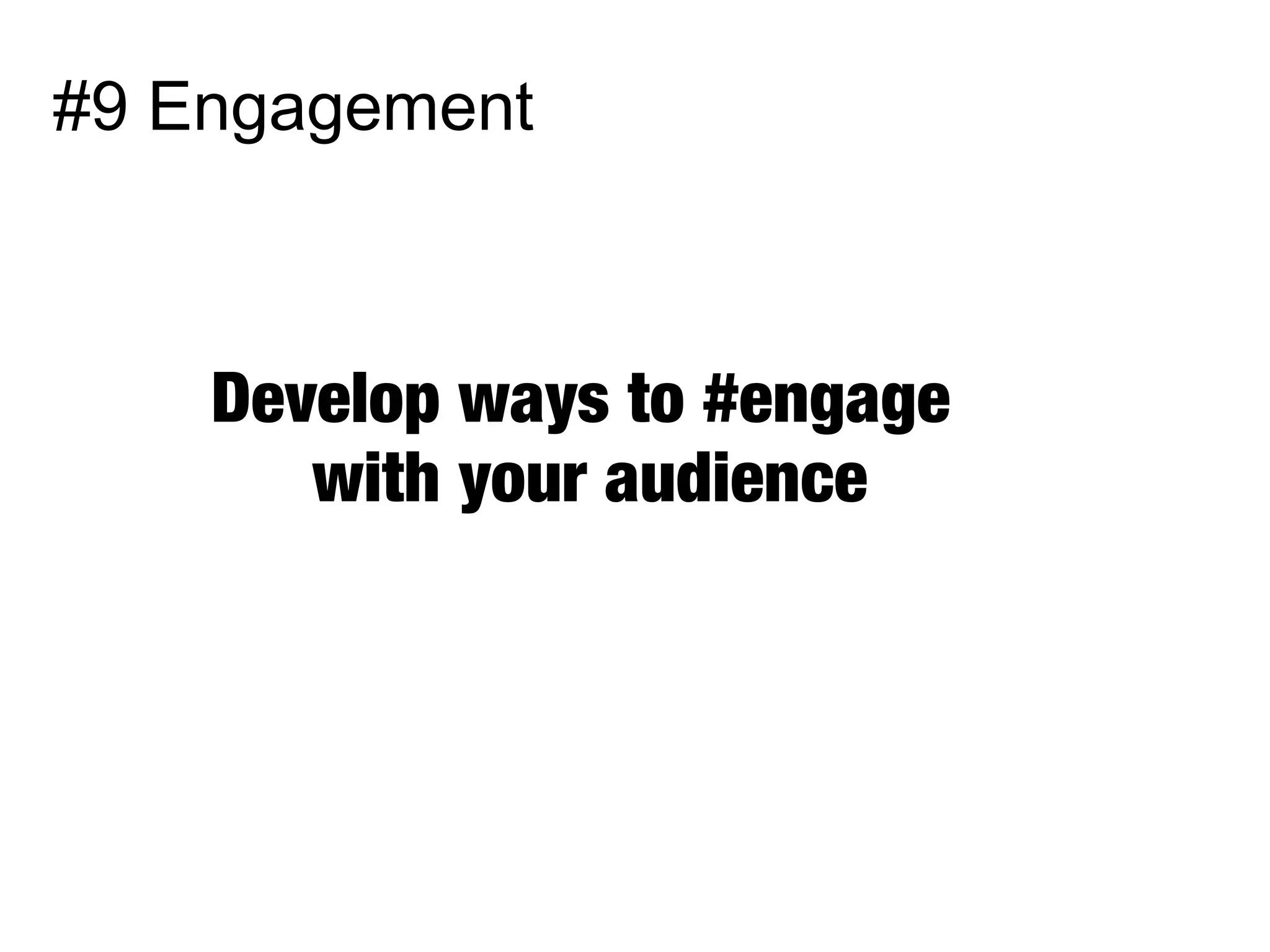 #9 Engagement

Develop ways to #engage with your audience